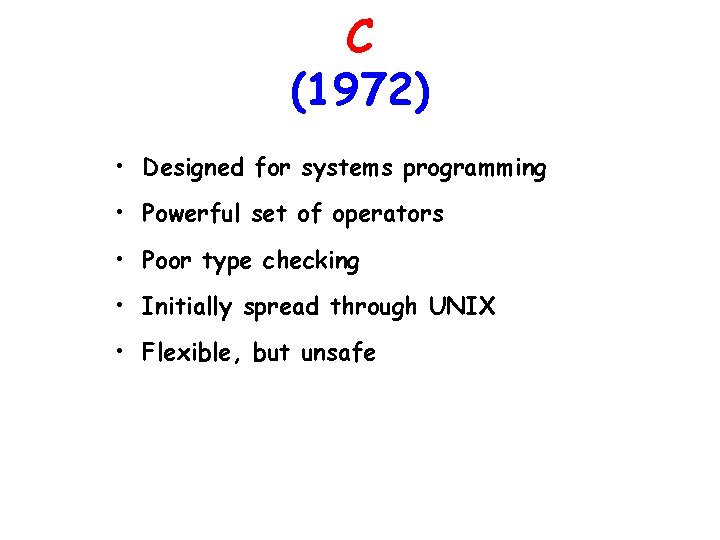 C
(1972)

• Designed for systems programming
• Powerful set of operators
• Poor type checking
• Initially spread through UNIX
• Flexible, but unsafe